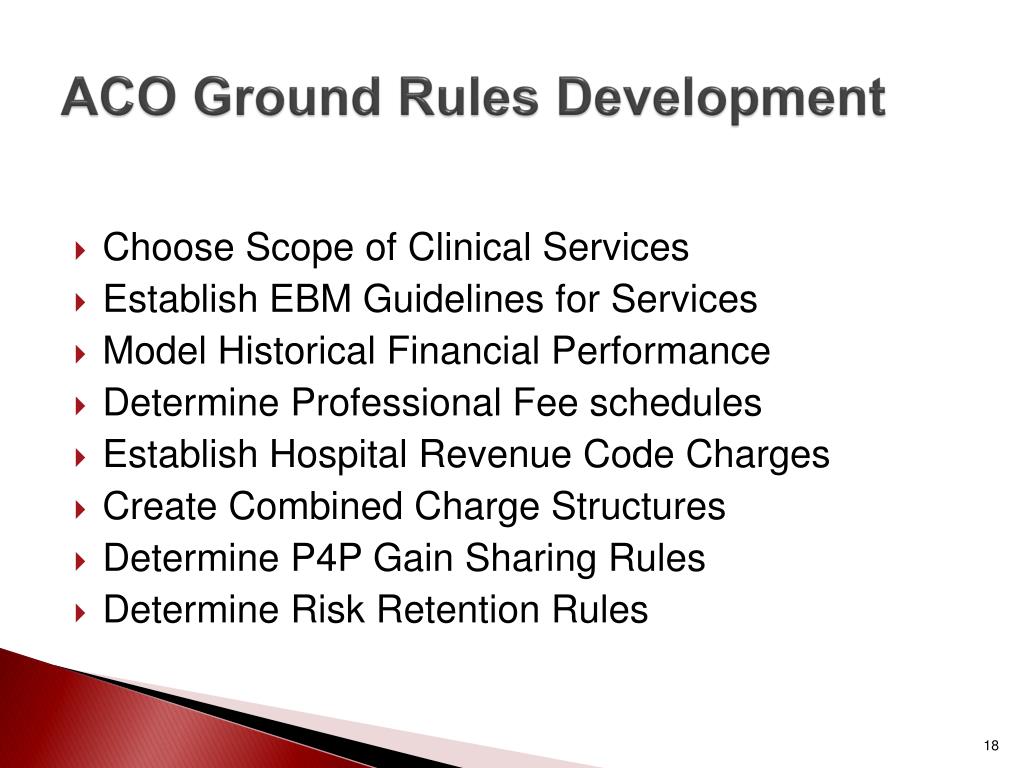 ACO Ground Rules Development

Choose Scope of Clinical Services
Establish EBM Guidelines for Services
Model Historical Financial Performance
Determine Professional Fee schedules
Establish Hospital Revenue Code Charges
Create Combined Charge Structures
Determine P4P Gain Sharing Rules
Determine Risk Retention Rules

18